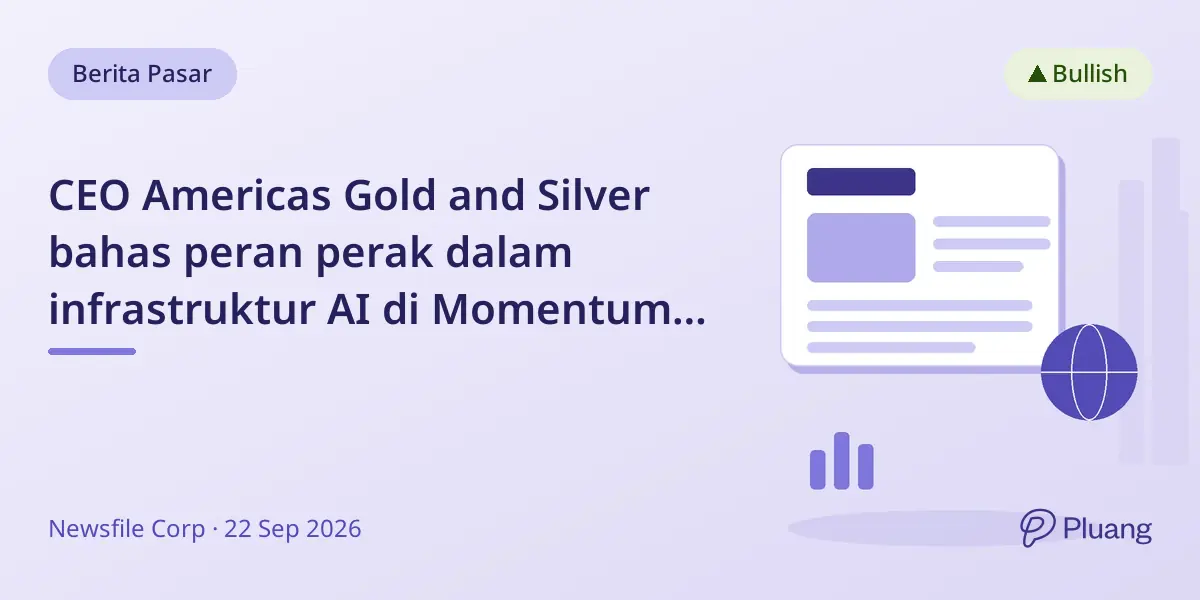 Berita Pasar

▲ Bullish

CEO Americas Gold and Silver bahas peran perak dalam infrastruktur AI di Momentum...

Newsfile Corp · 22 Sep 2026

Pluang